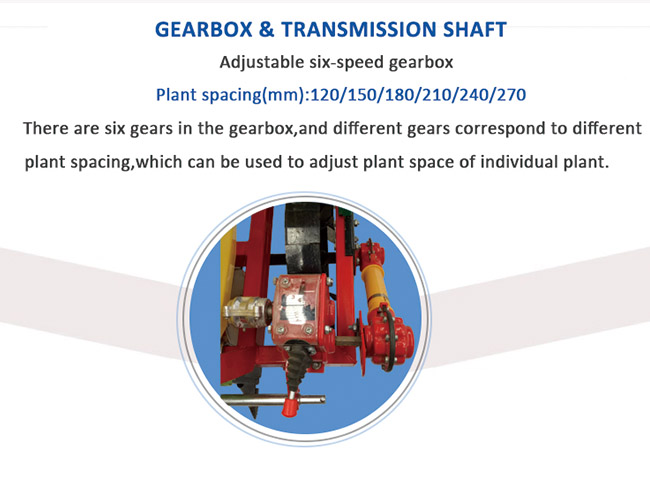 GEARBOX & TRANSMISSION SHAFT

Adjustable six-speed gearbox

Plant spacing(mm):120/150/180/210/240/270

There are six gears in the gearbox,and different gears correspond to different plant spacing,which can be used to adjust plant space of individual plant.